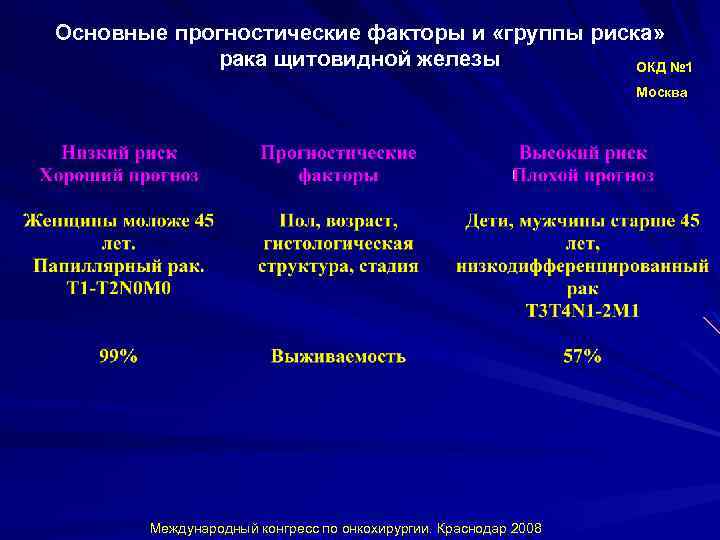 Основные прогностические факторы и «группы риска» рака щитовидной железы

ОКД №1

Москва

| Низкий риск Хороший прогноз | Прогностические факторы | Высокий риск Плохой прогноз |
|---|---|---|
| Женщины моложе 45 лет. Папиллярный рак. T1-T2N0M0 | Пол, возраст, гистологическая структура, стадия | Дети, мужчины старше 45 лет, низкодифференцированный рак T3T4N1-2M1 |
| 99% | Выживаемость | 57% |

Международный конгресс по онкохирургии. Краснодар 2008